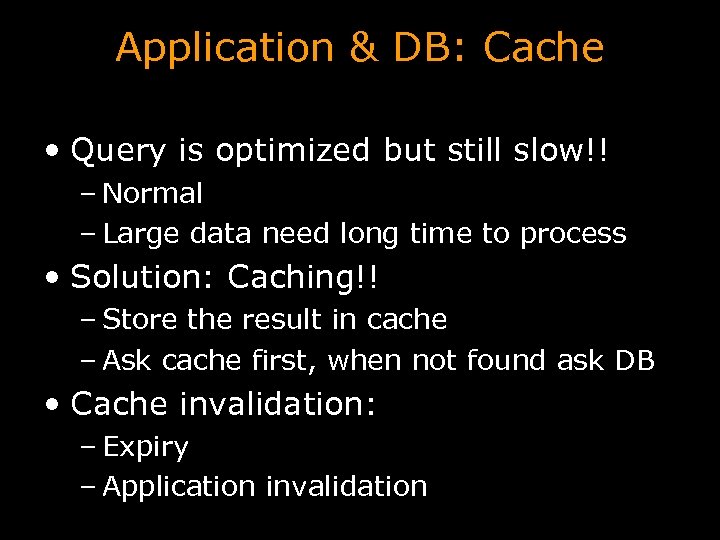 Application & DB: Cache

• Query is optimized but still slow!!
– Normal
– Large data need long time to process

• Solution: Caching!!
– Store the result in cache
– Ask cache first, when not found ask DB

• Cache invalidation:
– Expiry
– Application invalidation